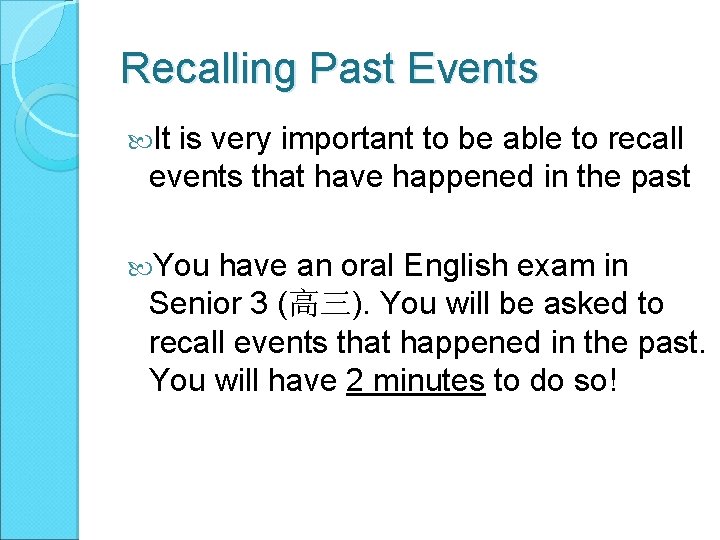 Recalling Past Events

It is very important to be able to recall events that have happened in the past

You have an oral English exam in Senior 3 (高三). You will be asked to recall events that happened in the past. You will have 2 minutes to do so!